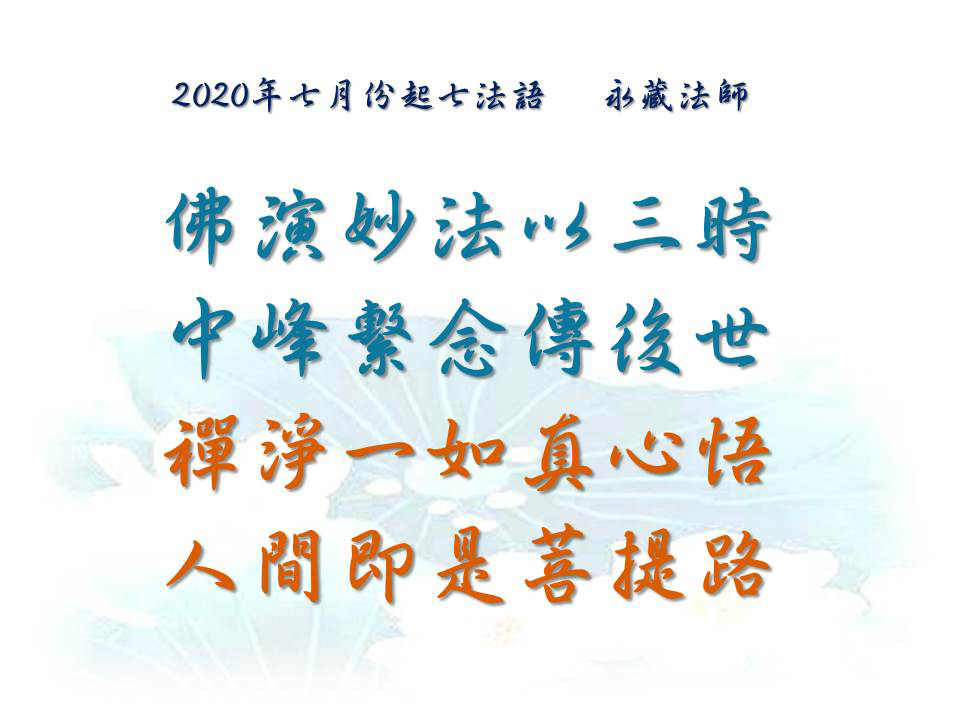 2020年七月份起七法語　永藏法師

佛演妙法以三時
中峰繫念傳後世
禪淨一如真心悟
人間即是菩提路